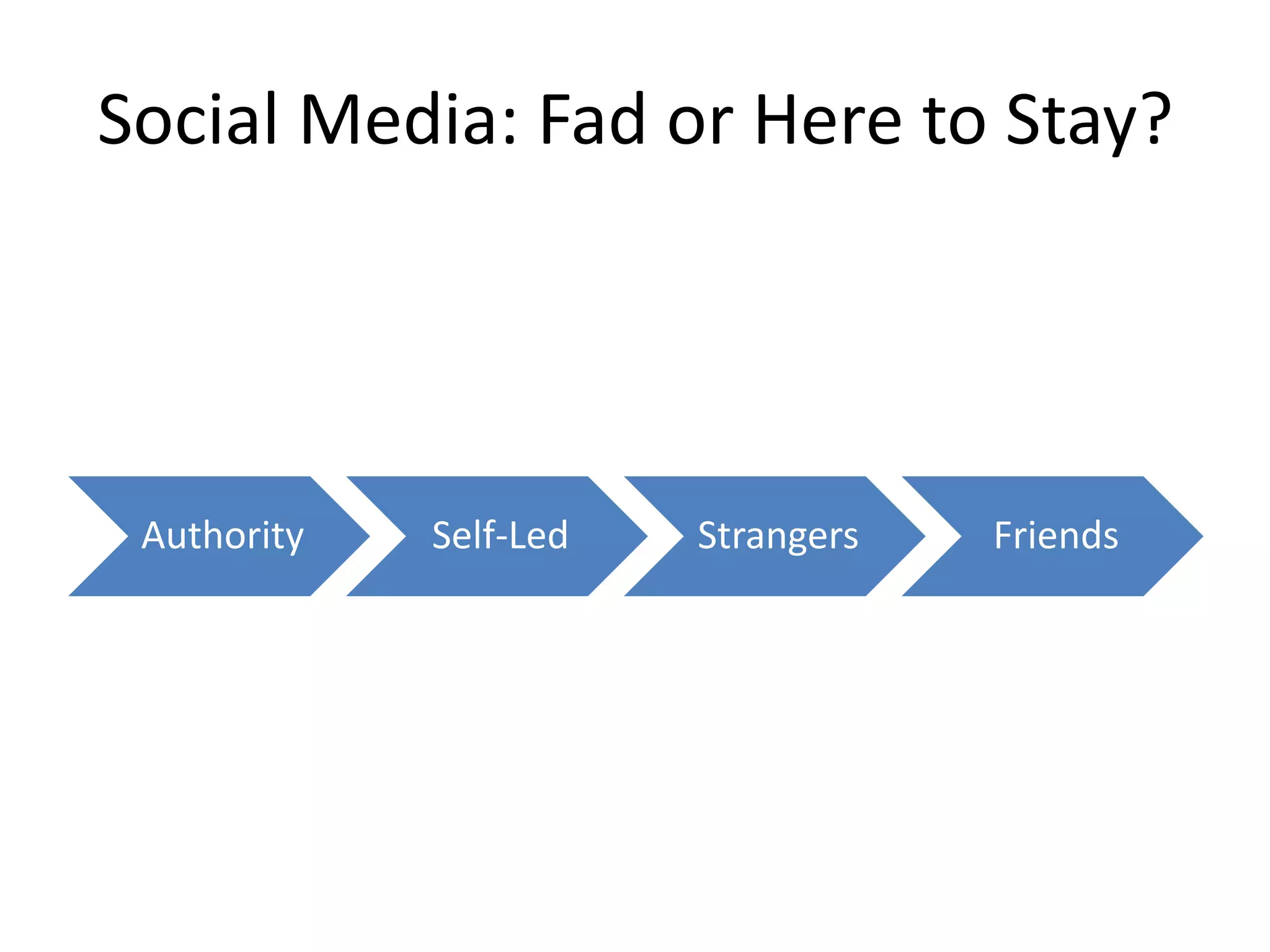 Social Media: Fad or Here to Stay?

Authority

Self-Led

Strangers

Friends